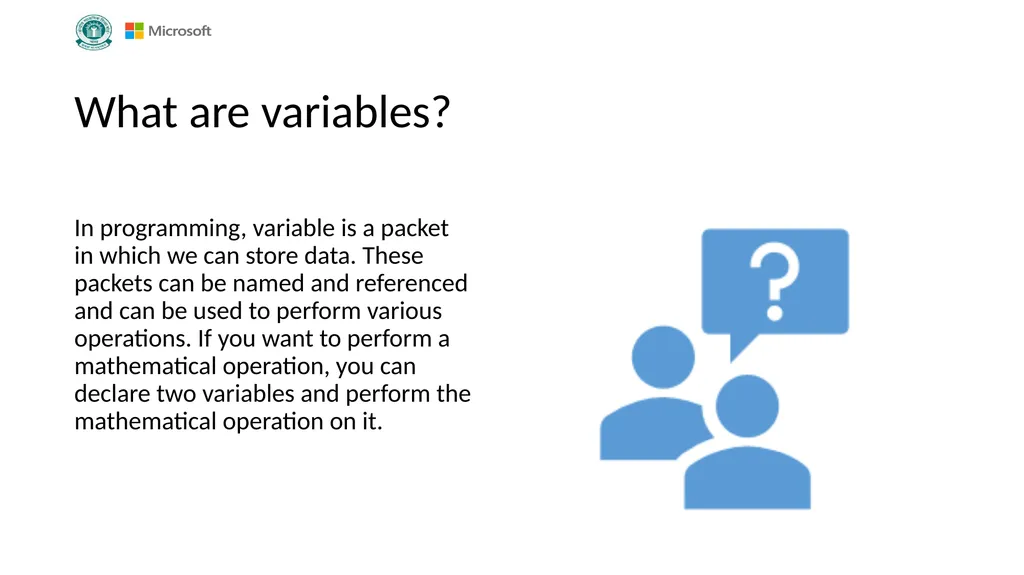 Microsoft

What are variables?

In programming, variable is a packet in which we can store data. These packets can be named and referenced and can be used to perform various operations. If you want to perform a mathematical operation, you can declare two variables and perform the mathematical operation on it.

?